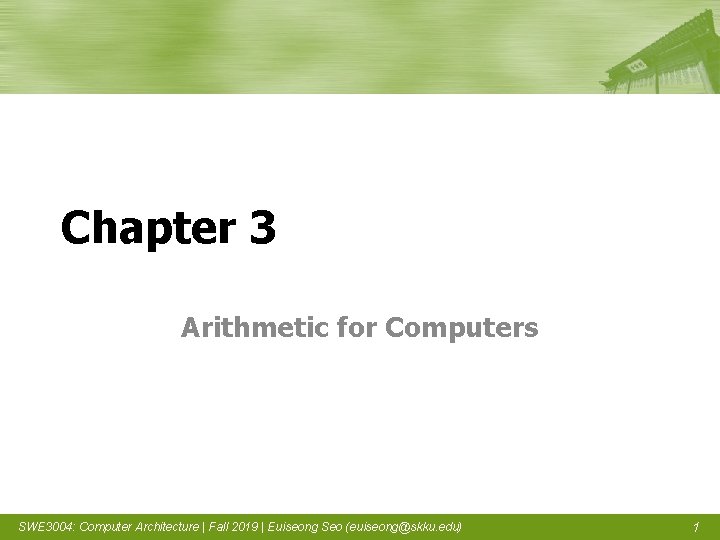 Chapter 3

Arithmetic for Computers

SWE3004: Computer Architecture | Fall 2019 | Euiseong Seo (euiseong@skku.edu)

1